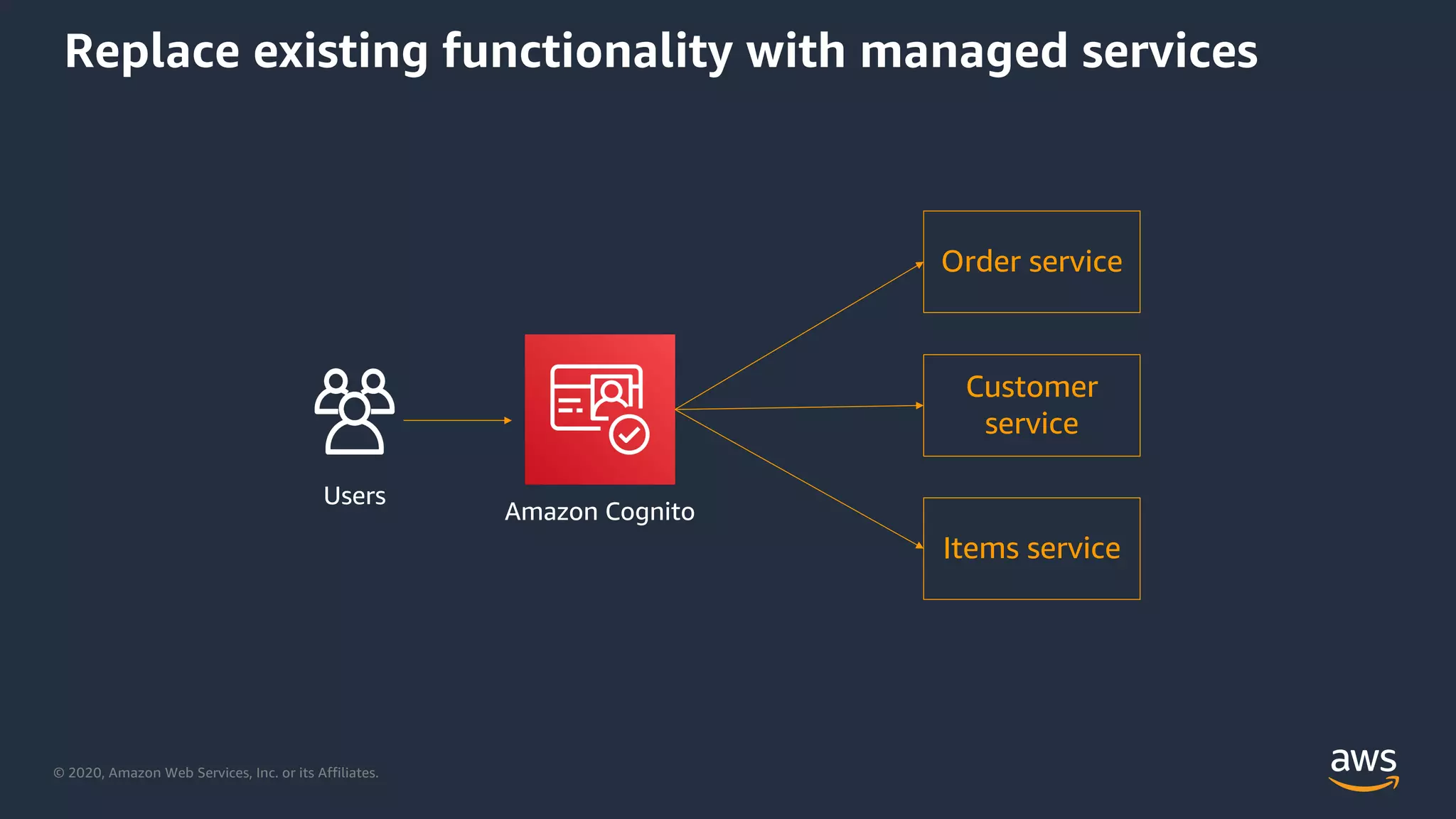 Replace existing functionality with managed services

Users

Amazon Cognito

Order service

Customer service

Items service

© 2020, Amazon Web Services, Inc. or its Affiliates.

aws